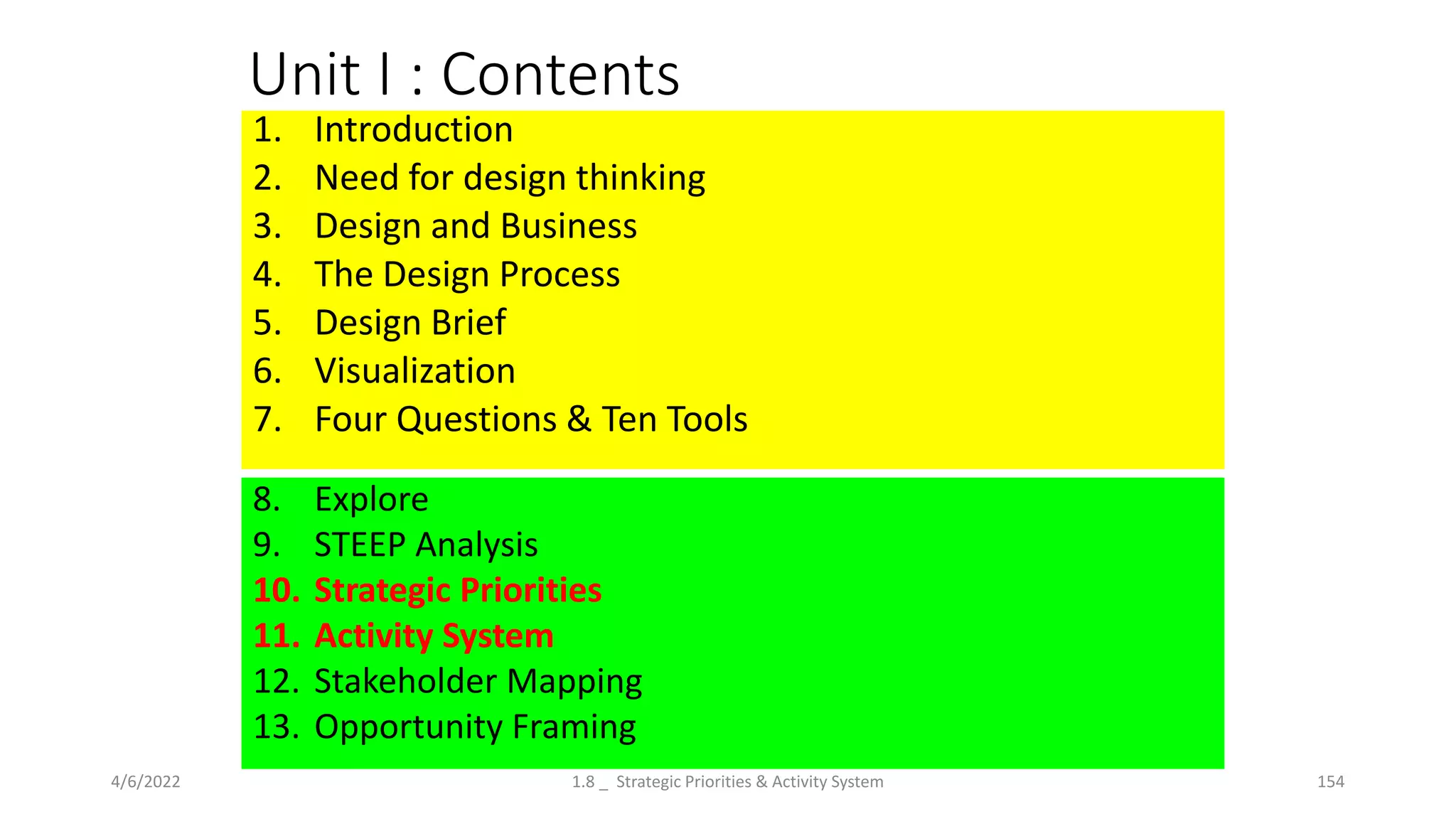 Unit I : Contents

1. Introduction
2. Need for design thinking
3. Design and Business
4. The Design Process
5. Design Brief
6. Visualization
7. Four Questions & Ten Tools

8. Explore
9. STEEP Analysis
10. Strategic Priorities
11. Activity System
12. Stakeholder Mapping
13. Opportunity Framing

4/6/2022

1.8 _ Strategic Priorities & Activity System

154